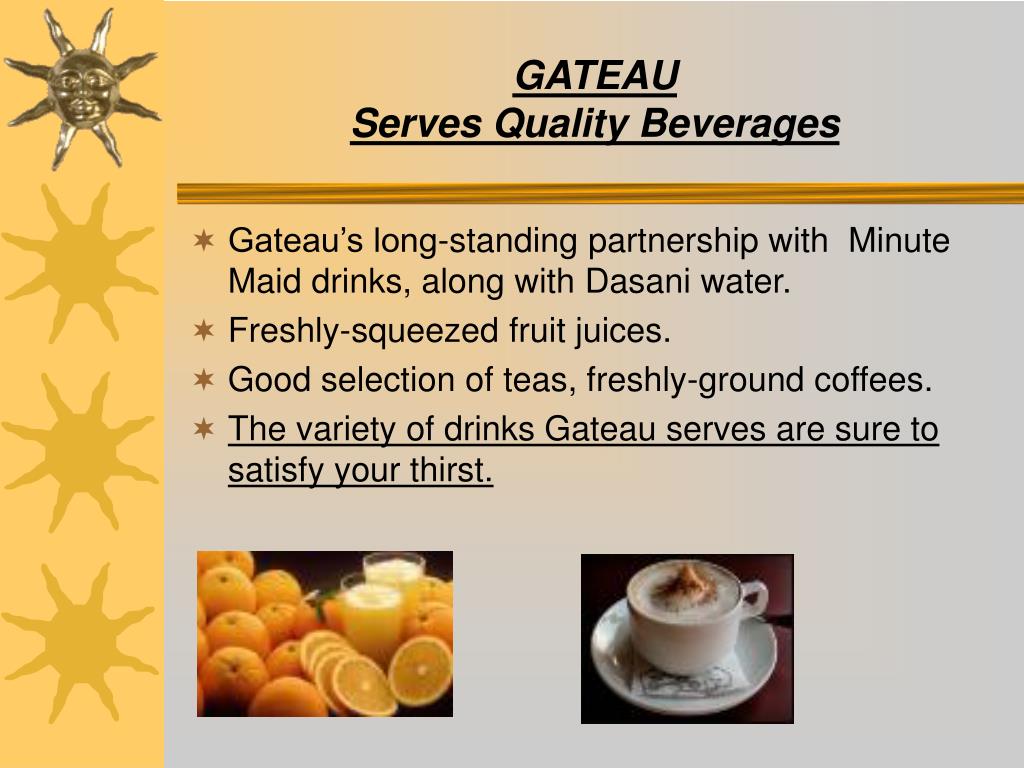 GATEAU
Serves Quality Beverages

Gateau’s long-standing partnership with Minute Maid drinks, along with Dasani water.
Freshly-squeezed fruit juices.
Good selection of teas, freshly-ground coffees.
The variety of drinks Gateau serves are sure to satisfy your thirst.